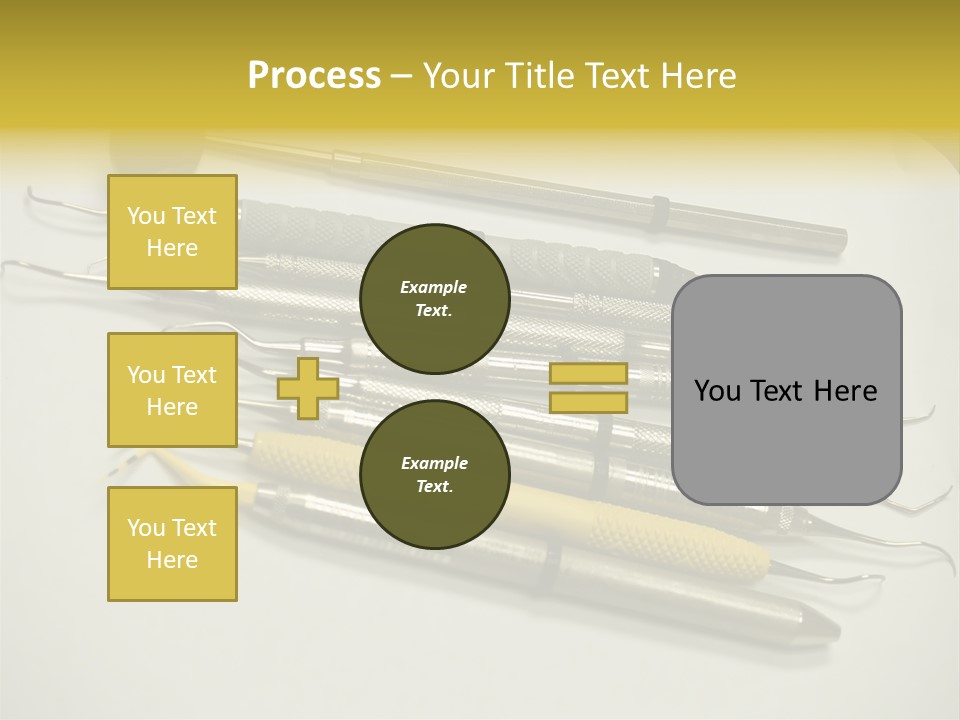 Process – Your Title Text Here

You Text Here

You Text Here

You Text Here

Example Text.

Example Text.

You Text Here